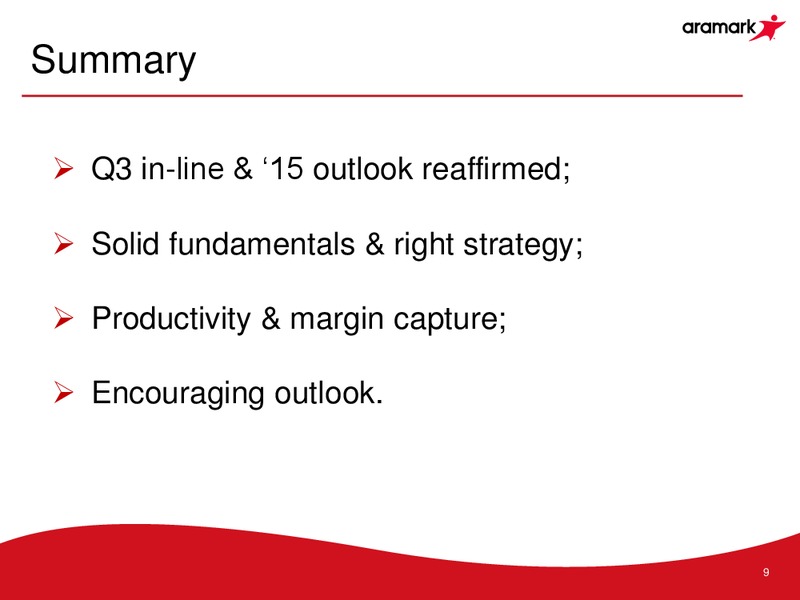 aramark

Summary

➢ Q3 in-line & ‘15 outlook reaffirmed;

➢ Solid fundamentals & right strategy;

➢ Productivity & margin capture;

➢ Encouraging outlook.

9